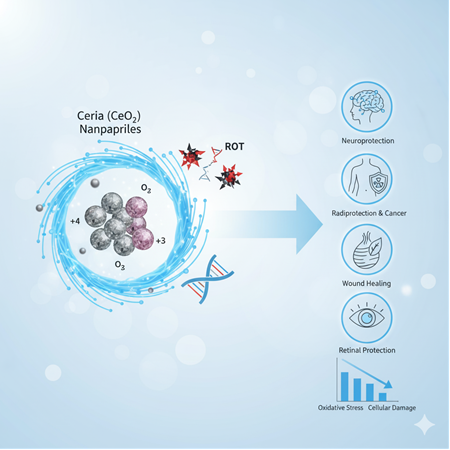 Ceria ($CeO_2$) Nanpapriles

ROT

$O_2$

+4

+3

$O_3$

Neuroprotection

Radiprotection & Cancer

Wound Healing

Retinal Protection

Oxidative Stress Cellular Damage